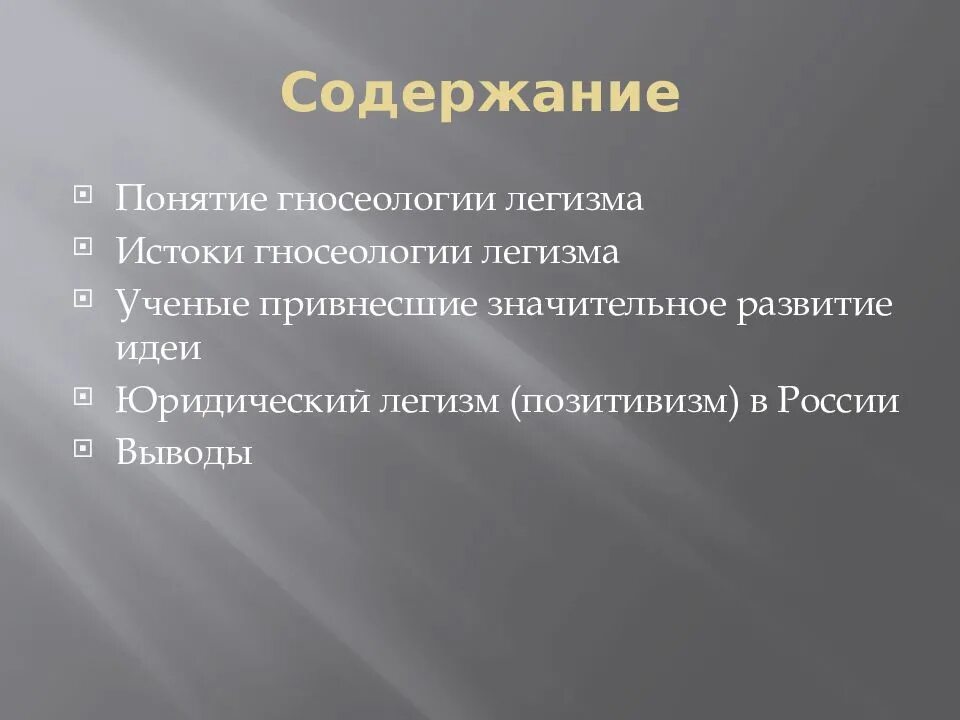 Содержание

Понятие гносеологии легизма

Истоки гносеологии легизма

Ученые привнесшие значительное развитие идеи

Юридический легизм (позитивизм) в России

Выводы